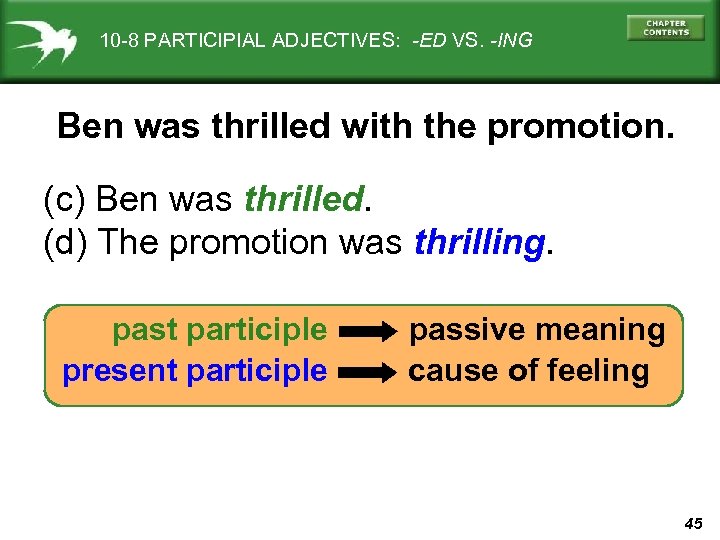 10-8 PARTICIPIAL ADJECTIVES: -ED VS. -ING

CHAPTER CONTENTS

Ben was thrilled with the promotion.

(c) Ben was thrilled.
(d) The promotion was thrilling.

past participle → passive meaning
present participle → cause of feeling

45